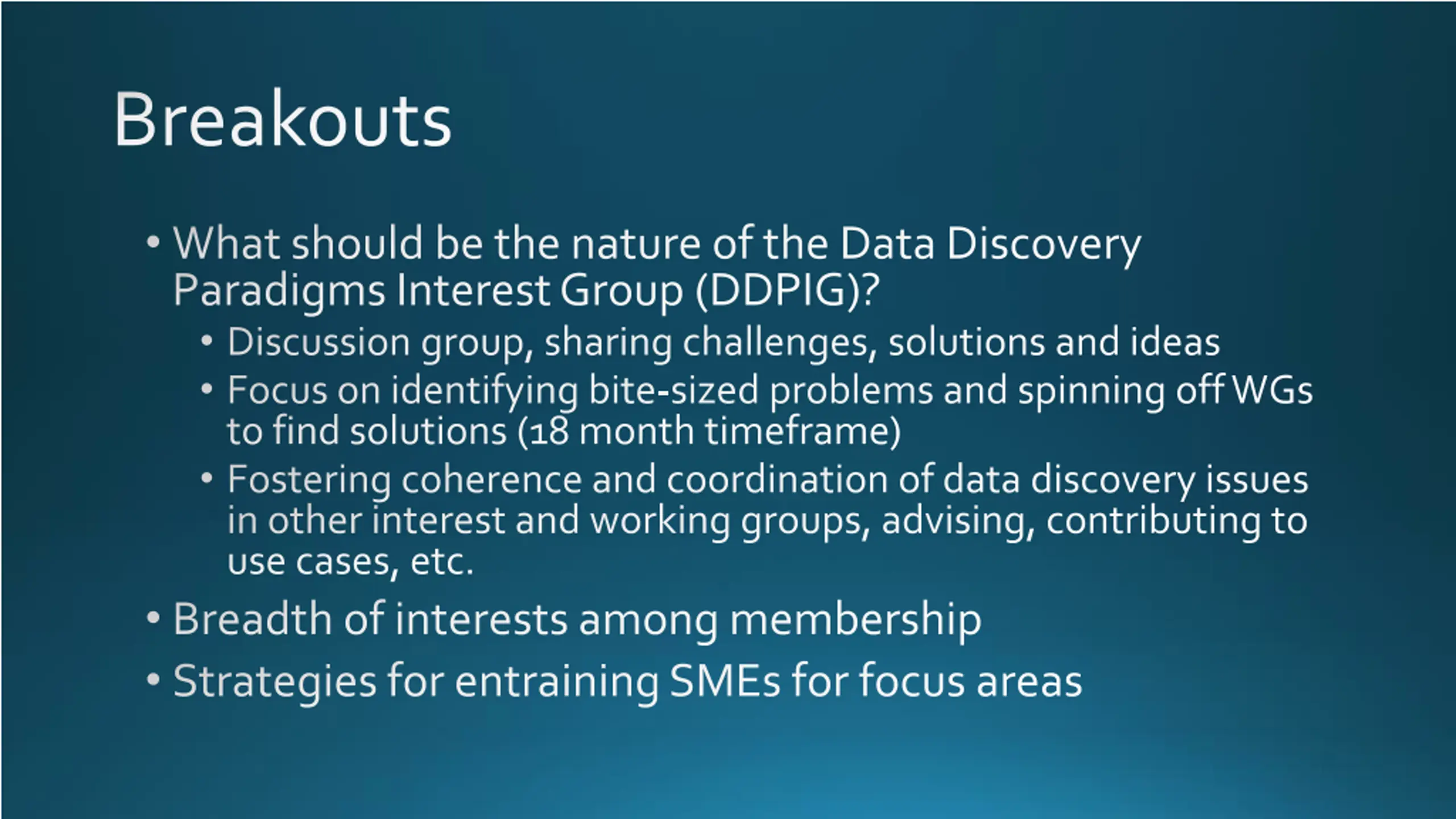 Breakouts

• What should be the nature of the Data Discovery Paradigms Interest Group (DDPIG)?
  • Discussion group, sharing challenges, solutions and ideas
  • Focus on identifying bite-sized problems and spinning off WGs to find solutions (18 month timeframe)
  • Fostering coherence and coordination of data discovery issues in other interest and working groups, advising, contributing to use cases, etc.
• Breadth of interests among membership
• Strategies for entraining SMEs for focus areas